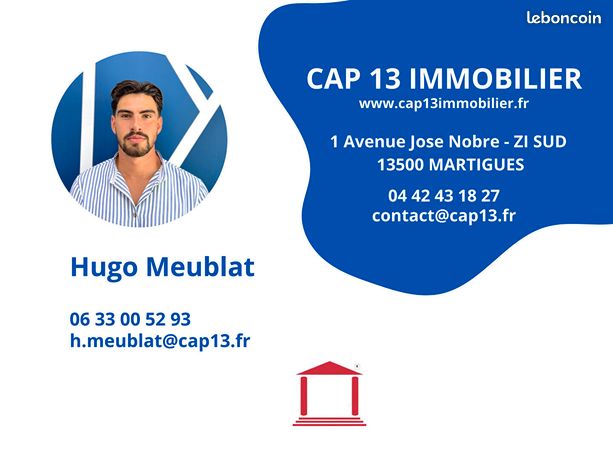 leboncoin

CAP 13 IMMOBILIER
www.cap13immobilier.fr

1 Avenue Jose Nobre - ZI SUD
13500 MARTIGUES

04 42 43 18 27
contact@cap13.fr

Hugo Meublat

06 33 00 52 93
h.meublat@cap13.fr